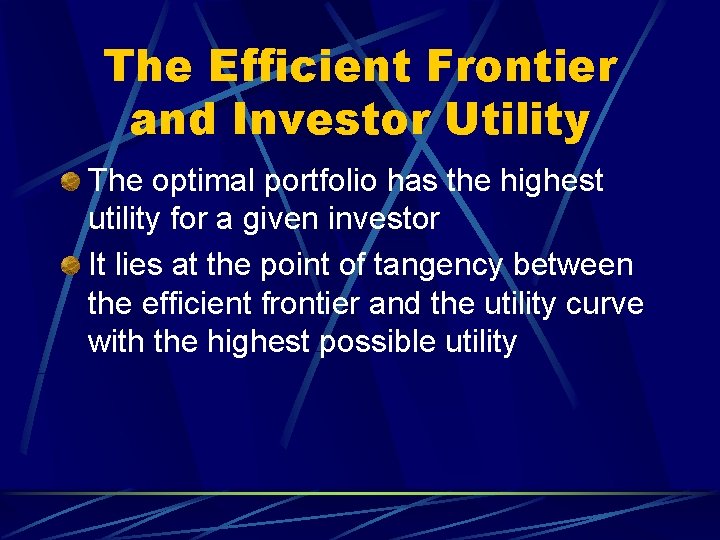 The Efficient Frontier and Investor Utility

The optimal portfolio has the highest utility for a given investor

It lies at the point of tangency between the efficient frontier and the utility curve with the highest possible utility